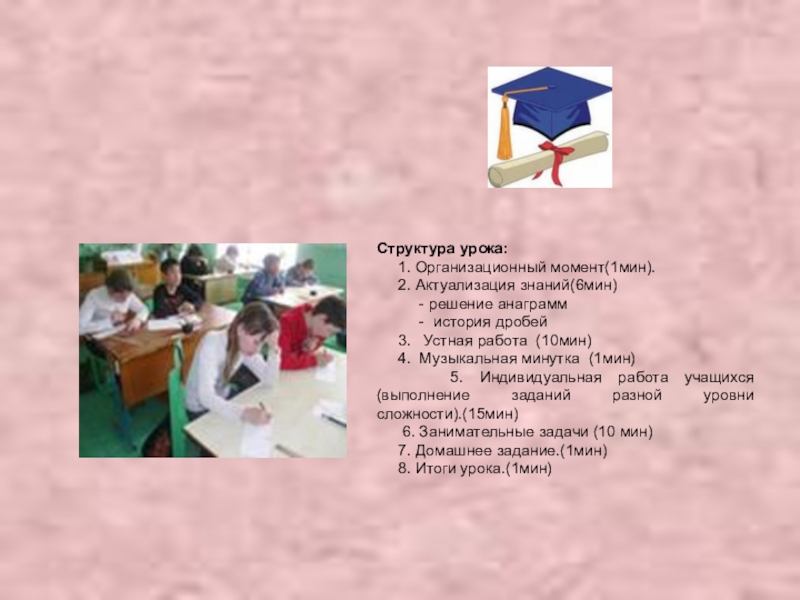 Структура урока:

1. Организационный момент(1мин).

2. Актуализация знаний(6мин)

- решение анаграмм

- история дробей

3. Устная работа (10мин)

4. Музыкальная минутка (1мин)

5. Индивидуальная работа учащихся (выполнение заданий разной уровни сложности).(15мин)

6. Занимательные задачи (10 мин)

7. Домашнее задание.(1мин)

8. Итоги урока.(1мин)